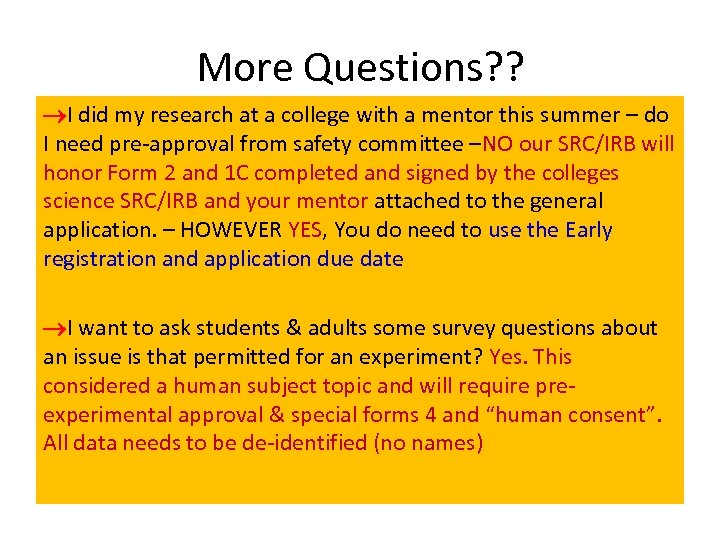 More Questions??

→I did my research at a college with a mentor this summer – do I need pre-approval from safety committee –NO our SRC/IRB will honor Form 2 and 1C completed and signed by the colleges science SRC/IRB and your mentor attached to the general application. – HOWEVER YES, You do need to use the Early registration and application due date

→I want to ask students & adults some survey questions about an issue is that permitted for an experiment? Yes. This considered a human subject topic and will require pre-experimental approval & special forms 4 and "human consent". All data needs to be de-identified (no names)